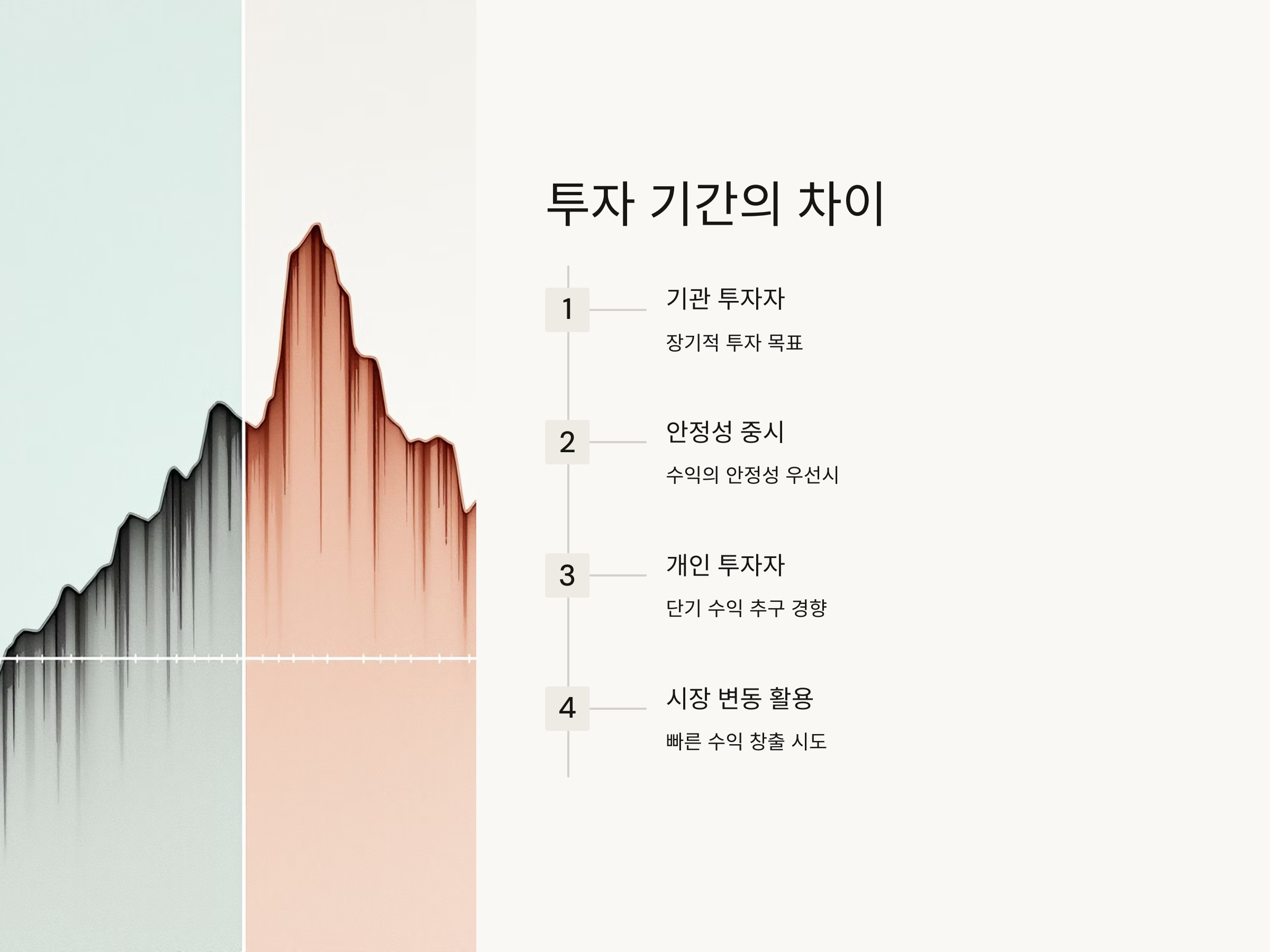 투자 기간의 차이

1

기관 투자자

장기적 투자 목표

2

안정성 중시

수익의 안정성 우선시

3

개인 투자자

단기 수익 추구 경향

4

시장 변동 활용

빠른 수익 창출 시도